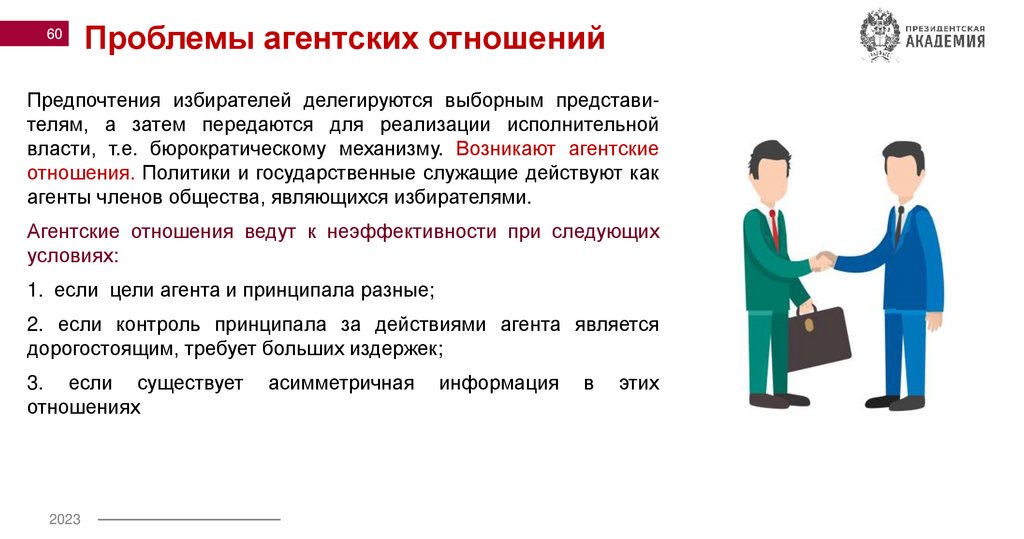 60

Проблемы агентских отношений

ПРЕЗИДЕНТСКАЯ АКАДЕМИЯ

Предпочтения избирателей делегируются выборным представителям, а затем передаются для реализации исполнительной власти, т.е. бюрократическому механизму. Возникают агентские отношения. Политики и государственные служащие действуют как агенты членов общества, являющихся избирателями.

Агентские отношения ведут к неэффективности при следующих условиях:

1. если цели агента и принципала разные;

2. если контроль принципала за действиями агента является дорогостоящим, требует больших издержек;

3. если существует асимметричная информация в этих отношениях

2023